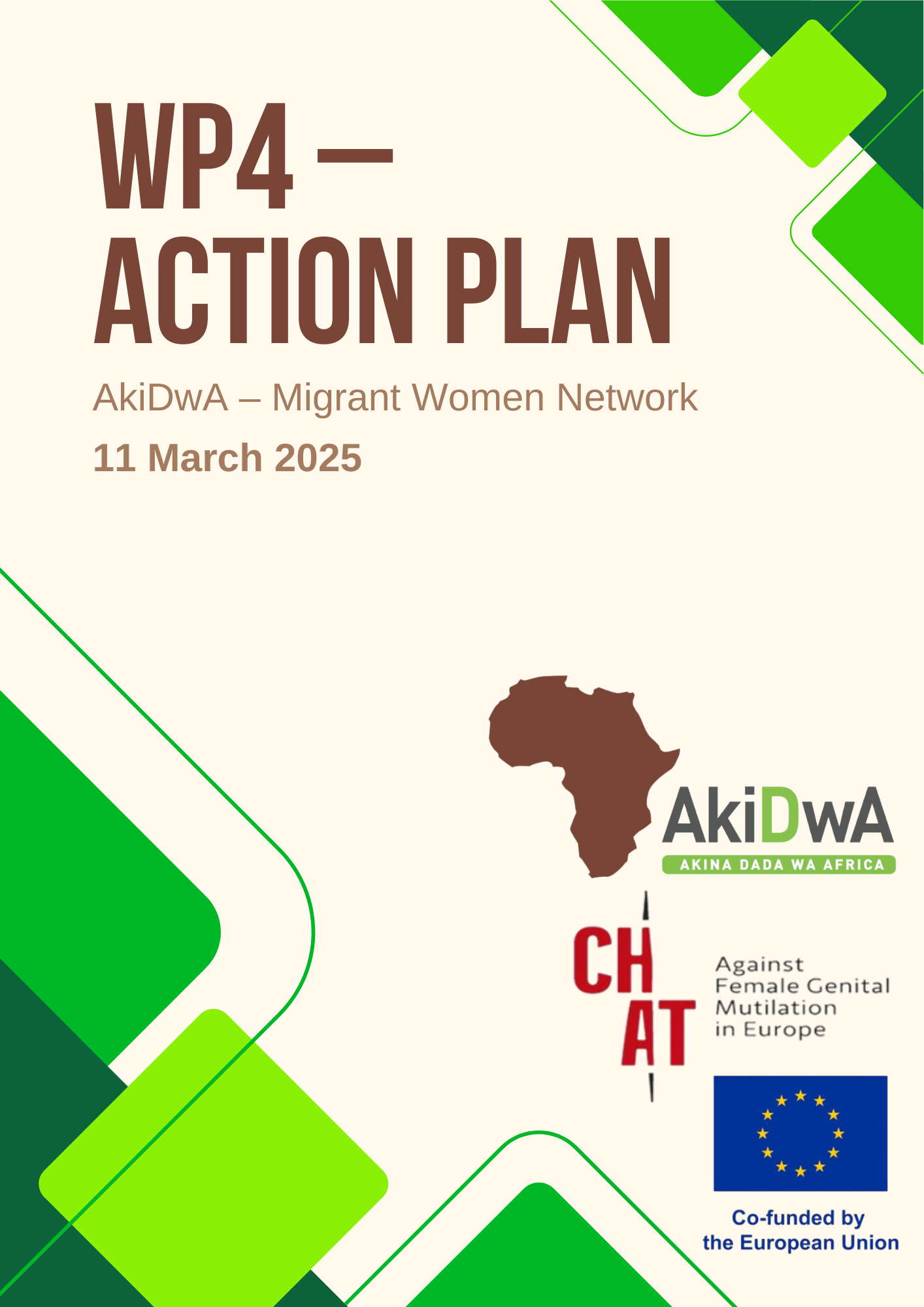 WP4 –
ACTION PLAN

AkiDwA – Migrant Women Network

11 March 2025

AkiDwA
AKINA DADA WA AFRICA

CHAT
Against Female Genital Mutilation in Europe

Co-funded by the European Union